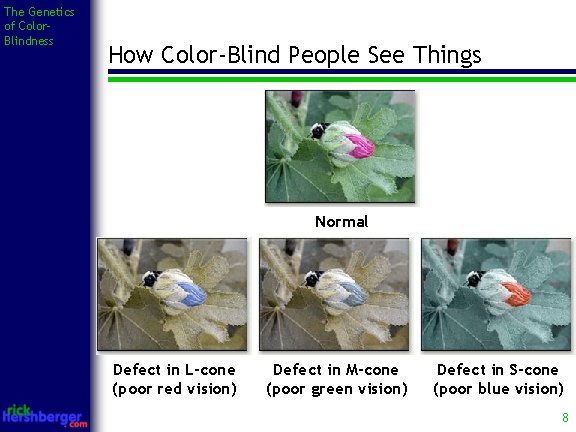 The Genetics of Color-Blindness

How Color-Blind People See Things

Normal

Defect in L-cone (poor red vision)

Defect in M-cone (poor green vision)

Defect in S-cone (poor blue vision)

rick hershberger .com

8